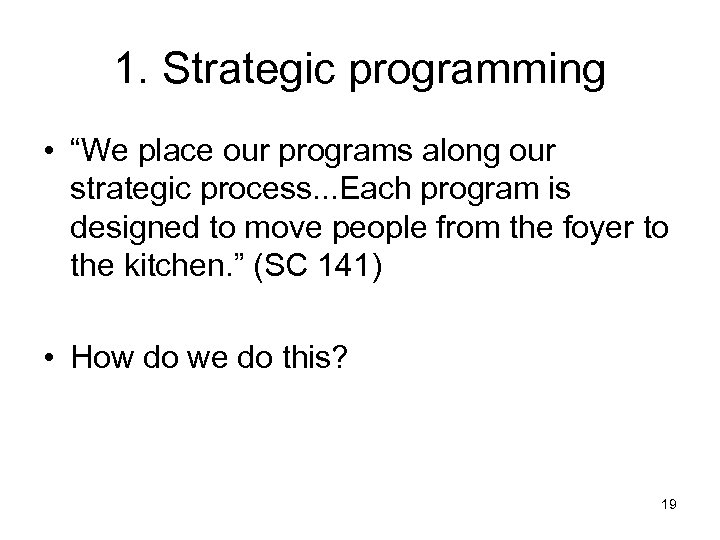 1. Strategic programming

• “We place our programs along our strategic process...Each program is designed to move people from the foyer to the kitchen.” (SC 141)

• How do we do this?

19